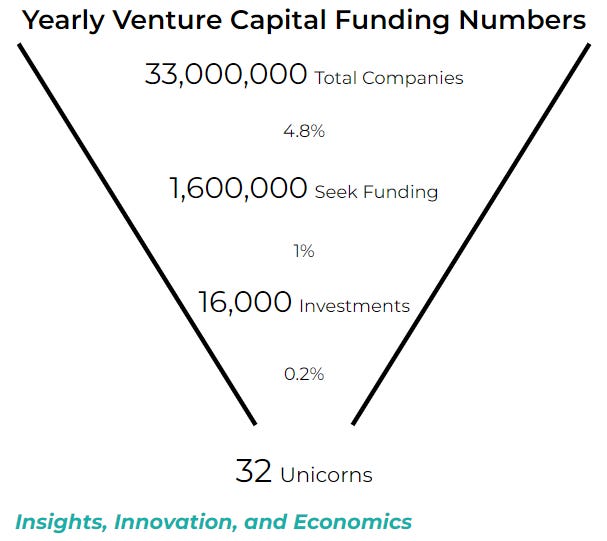 Yearly Venture Capital Funding Numbers

33,000,000 Total Companies

4.8%

1,600,000 Seek Funding

1%

16,000 Investments

0.2%

32 Unicorns

Insights, Innovation, and Economics